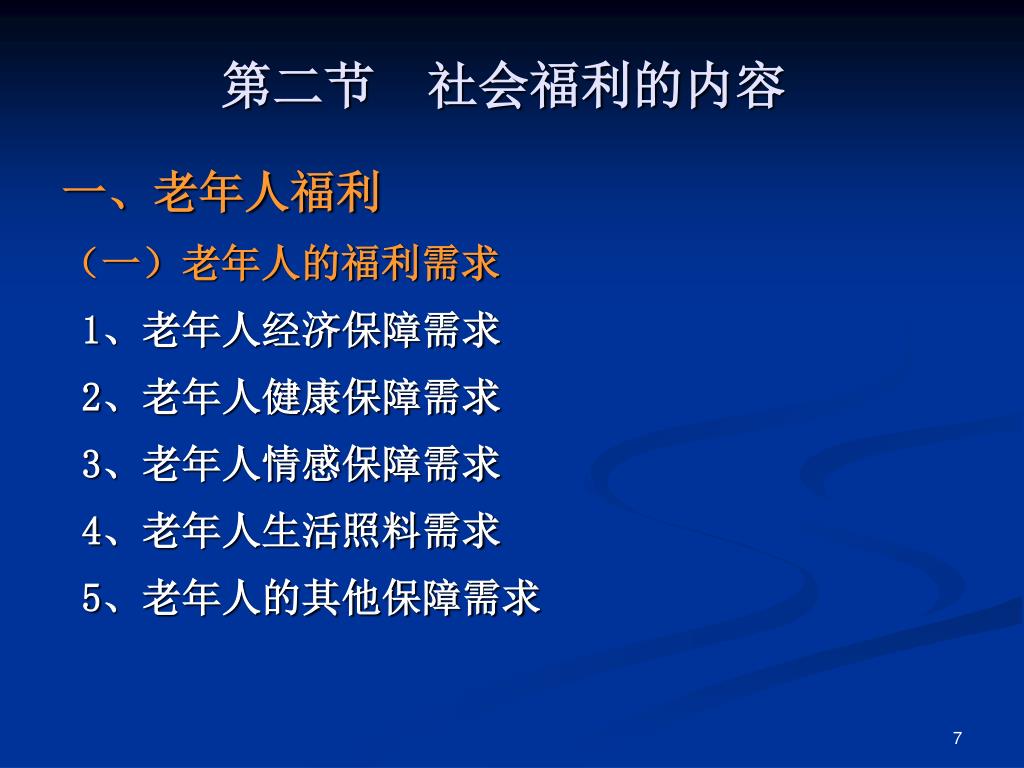 第二节　社会福利的内容

一、老年人福利

（一）老年人的福利需求

1、老年人经济保障需求

2、老年人健康保障需求

3、老年人情感保障需求

4、老年人生活照料需求

5、老年人的其他保障需求

7